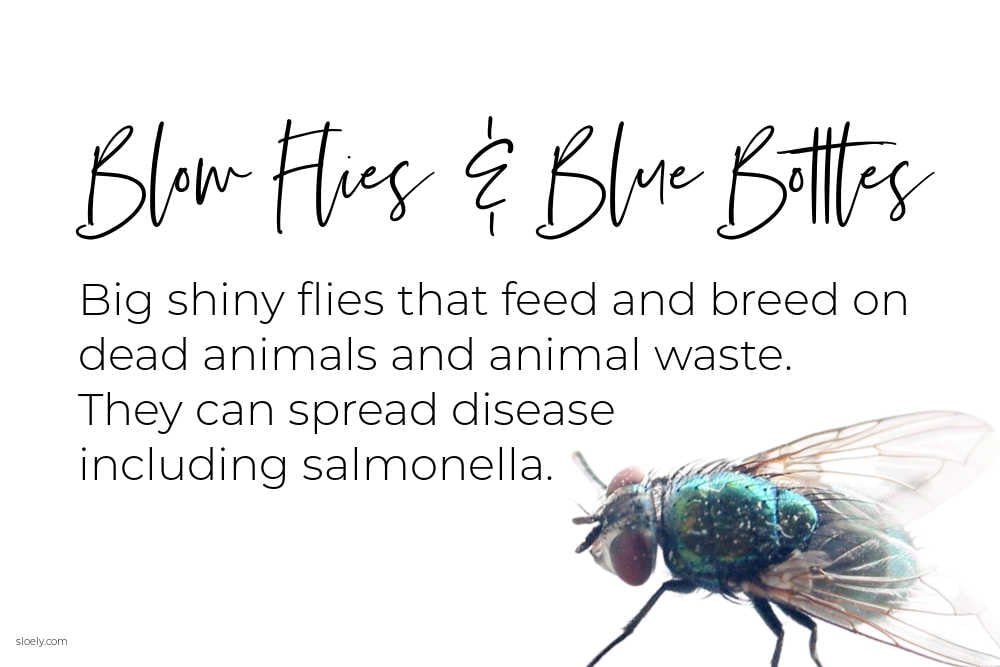 Blow Flies & Blue Bottles

Big shiny flies that feed and breed on dead animals and animal waste. They can spread disease including salmonella.

sloely.com